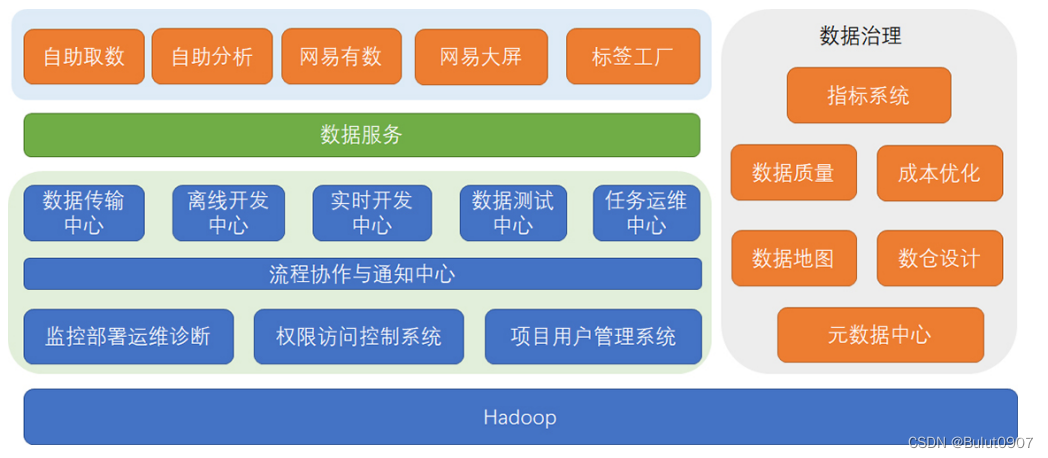 自助取数 自助分析 网易有数 网易大屏 标签工厂

数据服务

数据传输中心 离线开发中心 实时开发中心 数据测试中心 任务运维中心

流程协作与通知中心

监控部署运维诊断 权限访问控制系统 项目用户管理系统

数据治理

指标系统

数据质量 成本优化

数据地图 数仓设计

元数据中心

Hadoop

CSDN @Bulut0907